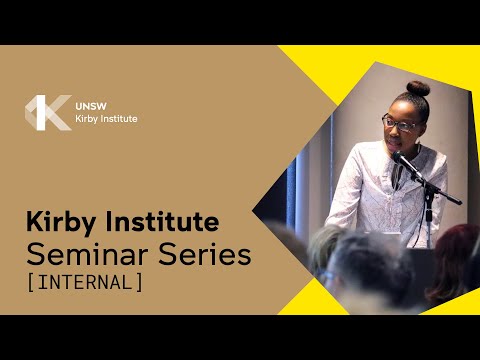 UNSW
Kirby Institute

Kirby Institute
Seminar Series
[INTERNAL]